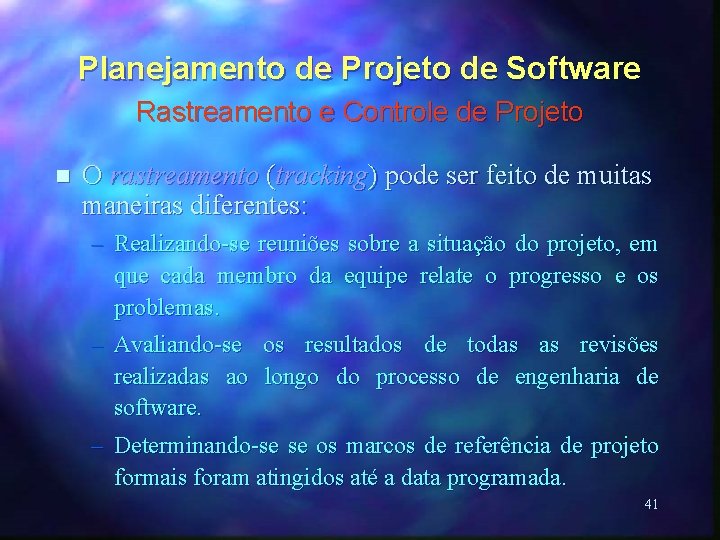 Planejamento de Projeto de Software

Rastreamento e Controle de Projeto

O rastreamento (tracking) pode ser feito de muitas maneiras diferentes:

– Realizando-se reuniões sobre a situação do projeto, em que cada membro da equipe relate o progresso e os problemas.

– Avaliando-se os resultados de todas as revisões realizadas ao longo do processo de engenharia de software.

– Determinando-se se os marcos de referência de projeto formais foram atingidos até a data programada.

41